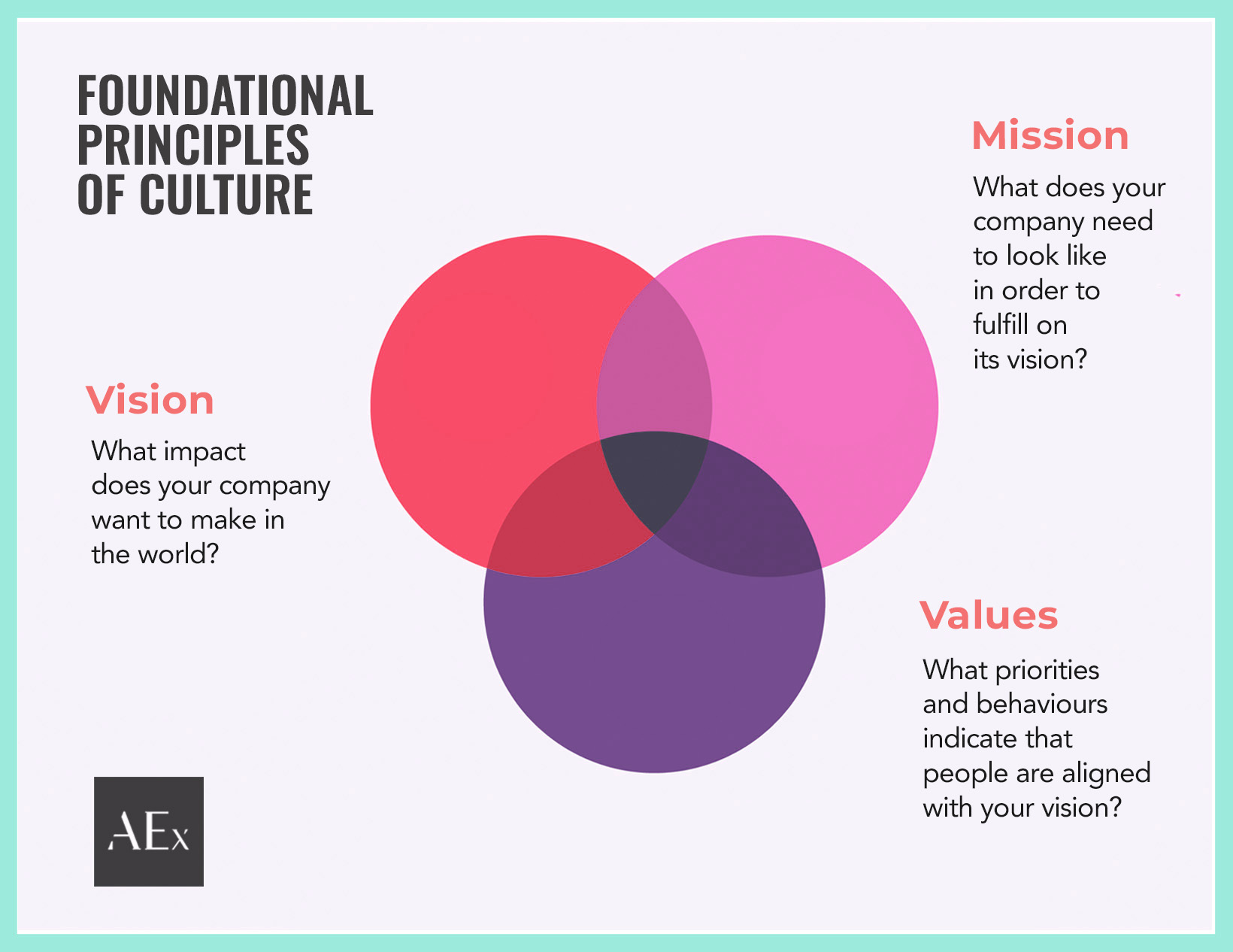 FOUNDATIONAL PRINCIPLES OF CULTURE

Mission

What does your company need to look like in order to fulfill on its vision?

Vision

What impact does your company want to make in the world?

Values

What priorities and behaviours indicate that people are aligned with your vision?

AEx